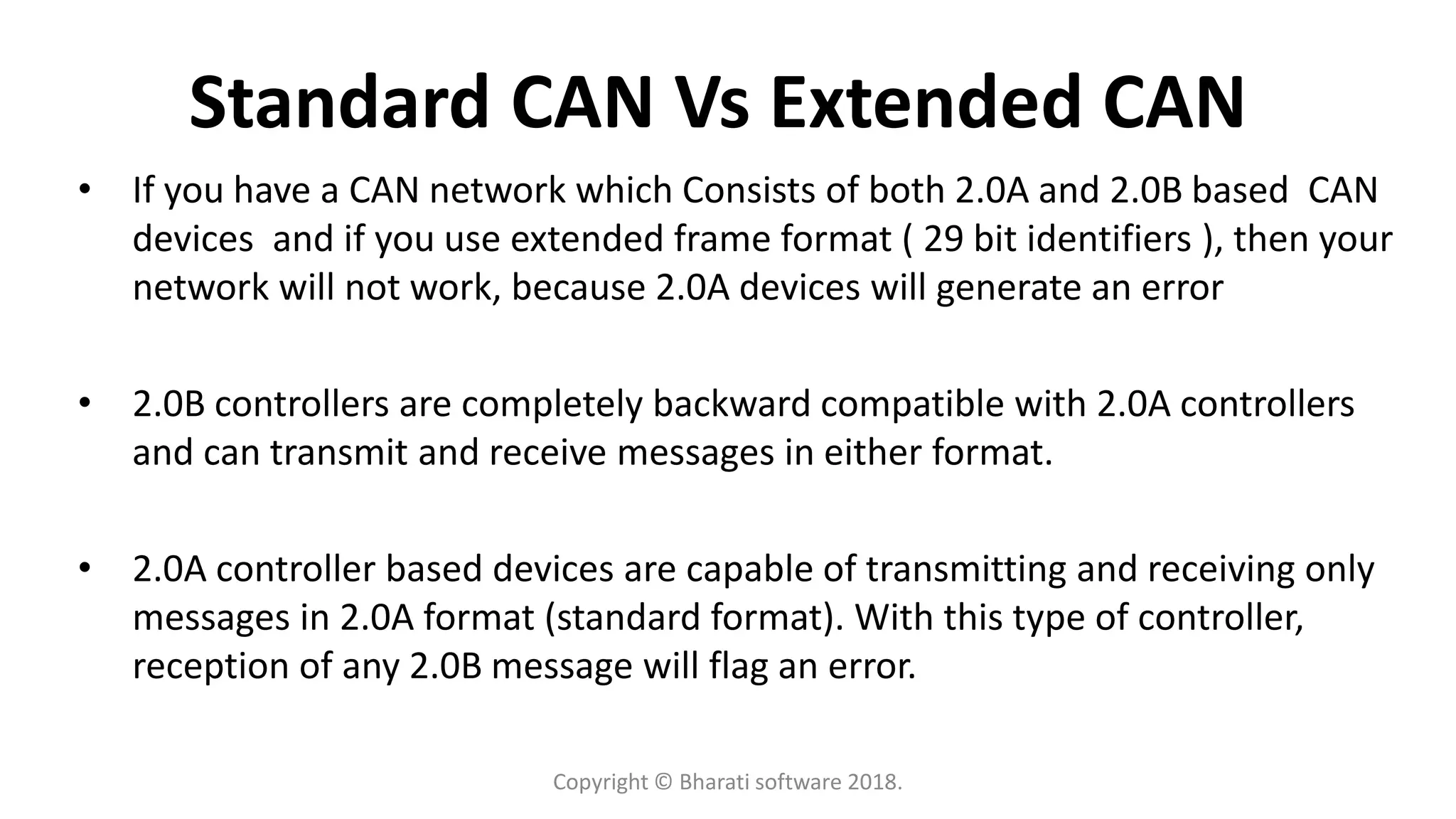 Standard CAN Vs Extended CAN

• If you have a CAN network which Consists of both 2.0A and 2.0B based CAN devices and if you use extended frame format ( 29 bit identifiers ), then your network will not work, because 2.0A devices will generate an error

• 2.0B controllers are completely backward compatible with 2.0A controllers and can transmit and receive messages in either format.

• 2.0A controller based devices are capable of transmitting and receiving only messages in 2.0A format (standard format). With this type of controller, reception of any 2.0B message will flag an error.

Copyright © Bharati software 2018.